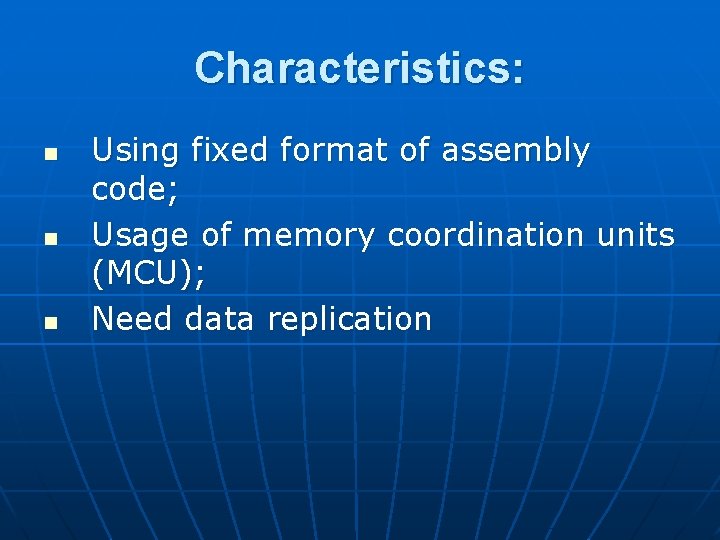 Characteristics:

- Using fixed format of assembly code;
- Usage of memory coordination units (MCU);
- Need data replication